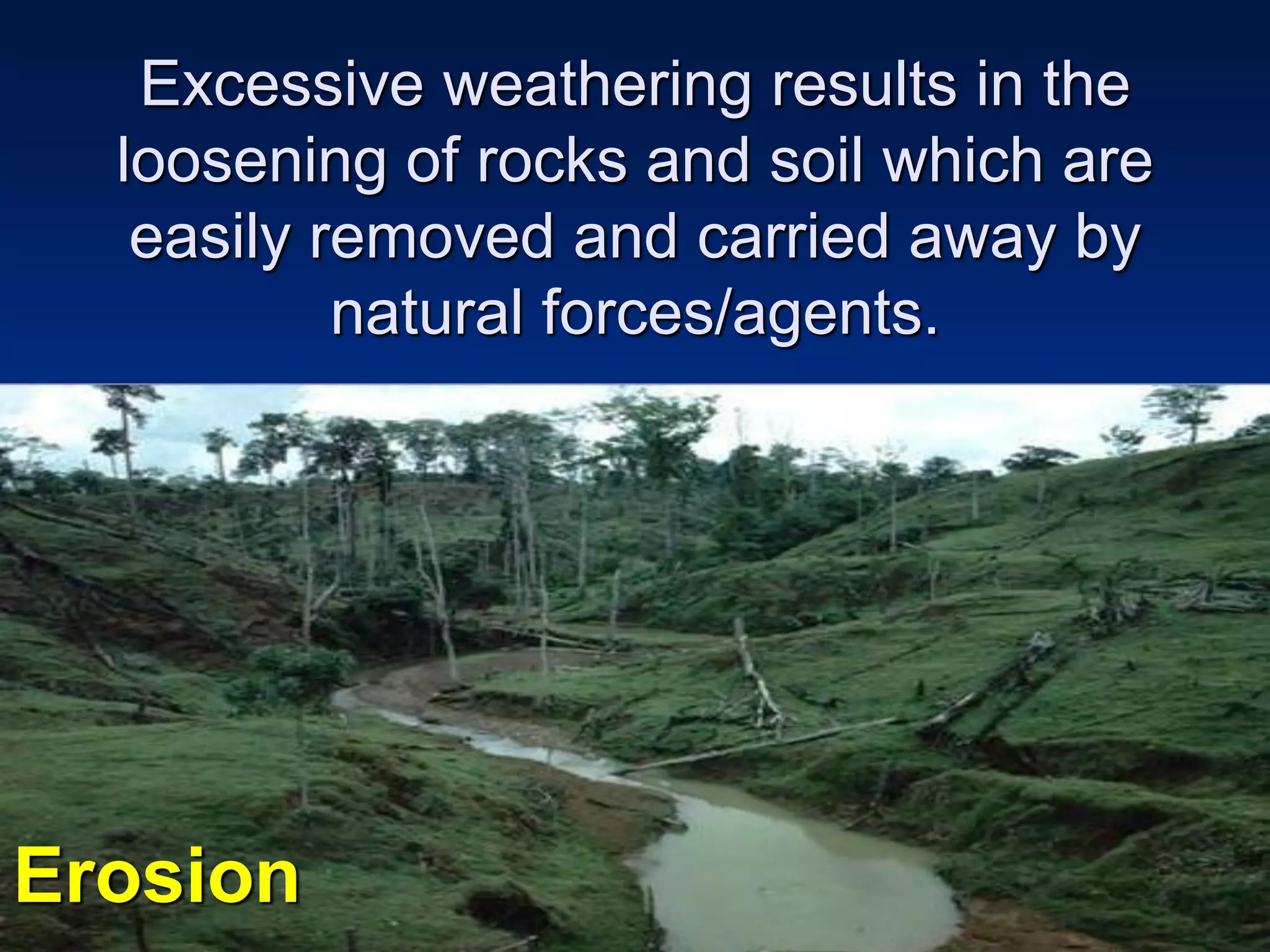 Excessive weathering results in the loosening of rocks and soil which are easily removed and carried away by natural forces/agents.

Erosion